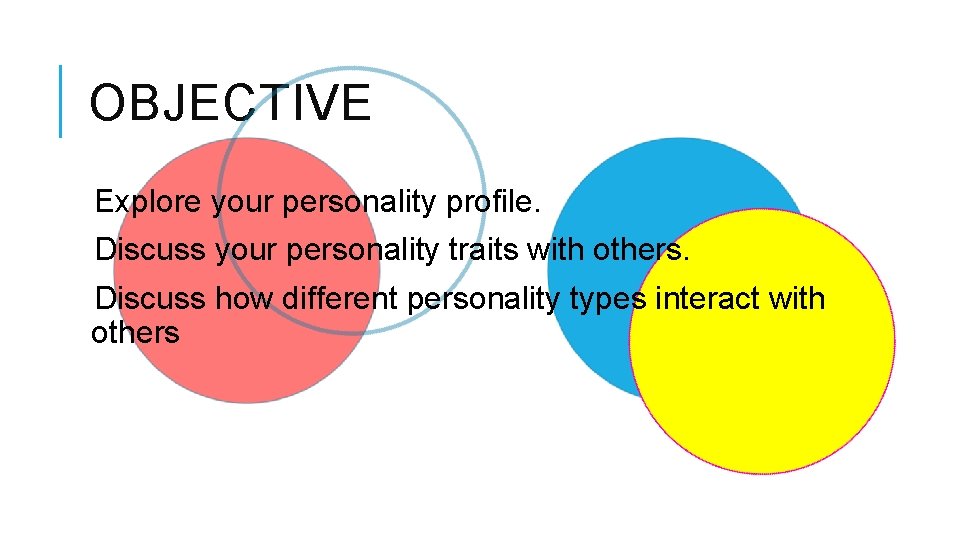 OBJECTIVE

Explore your personality profile.

Discuss your personality traits with others.

Discuss how different personality types interact with others